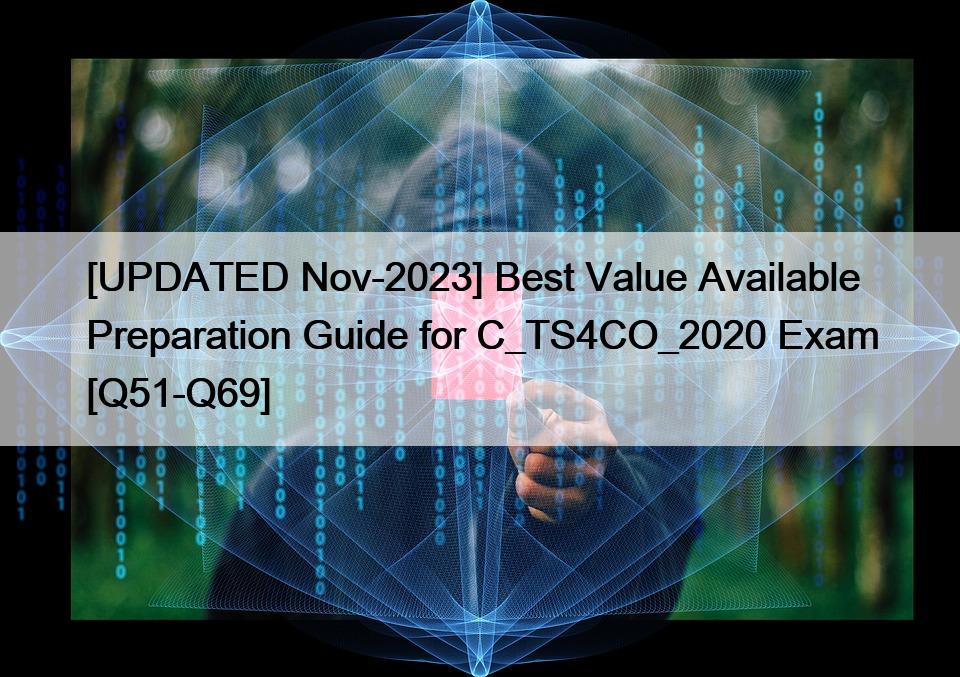 [UPDATED Nov-2023] Best Value Available Preparation Guide for C_TS4CO_2020 Exam [Q51-Q69]